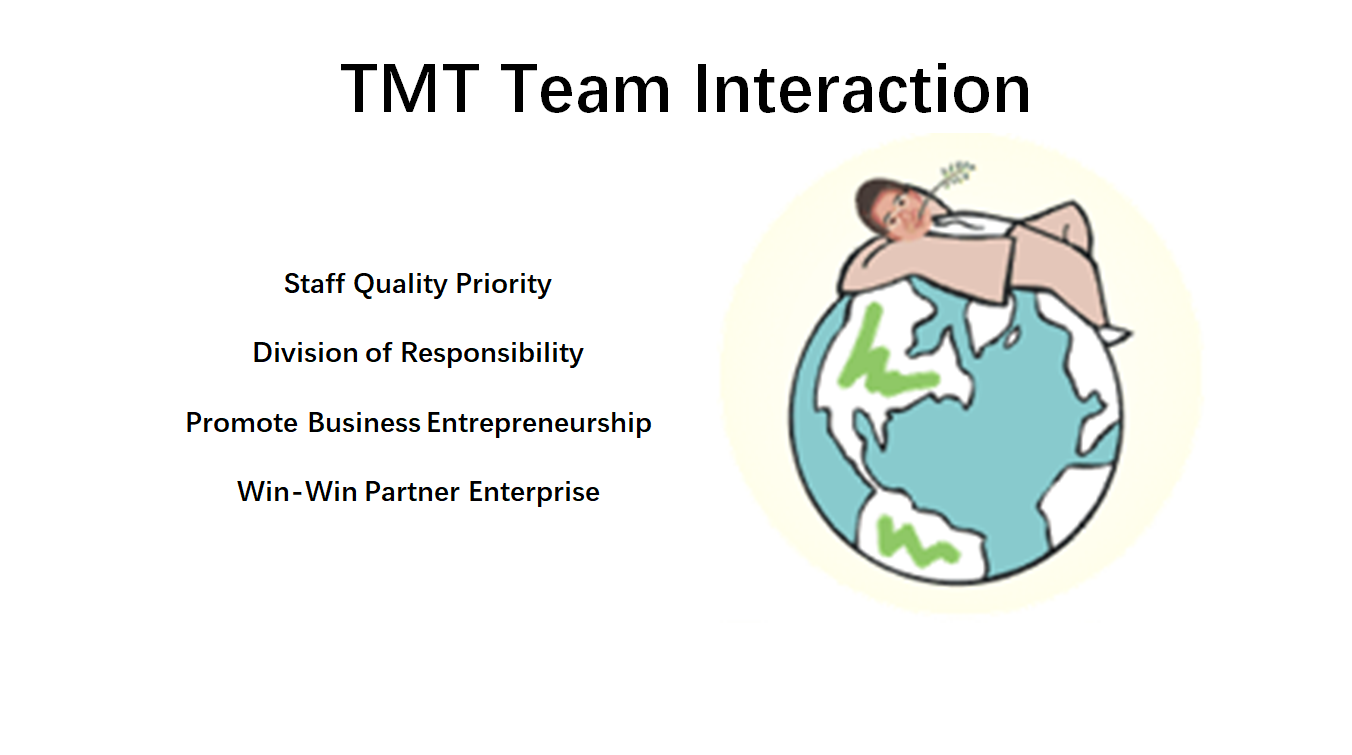 TMT Team Interaction

Staff Quality Priority

Division of Responsibility

Promote Business Entrepreneurship

Win-Win Partner Enterprise